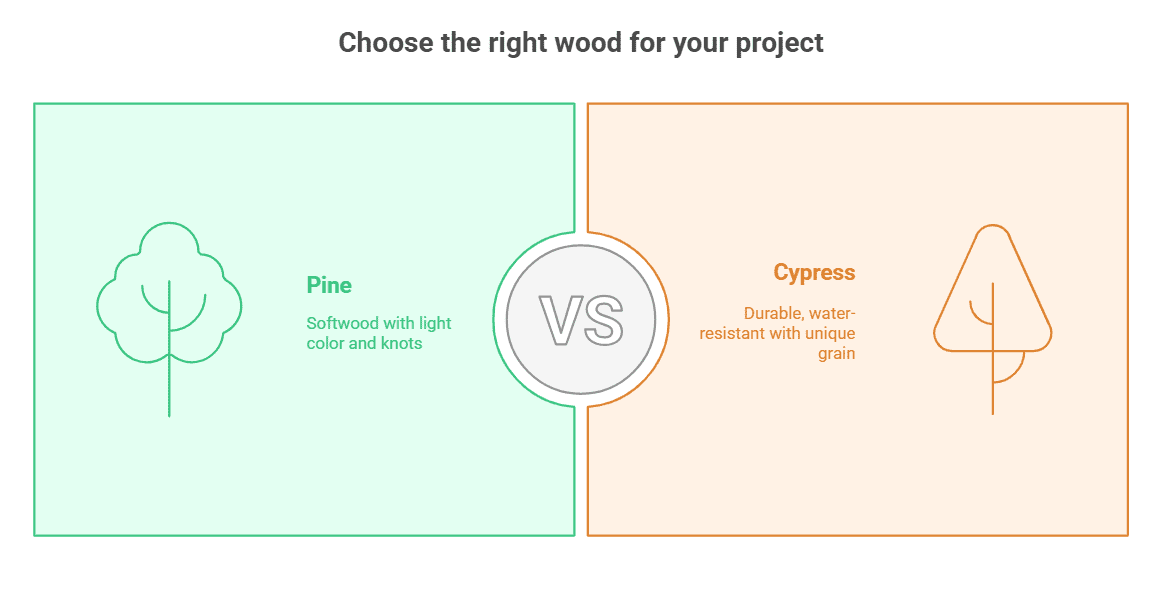 Choose the right wood for your project

Pine

Softwood with light color and knots

VS

Cypress

Durable, water-resistant with unique grain